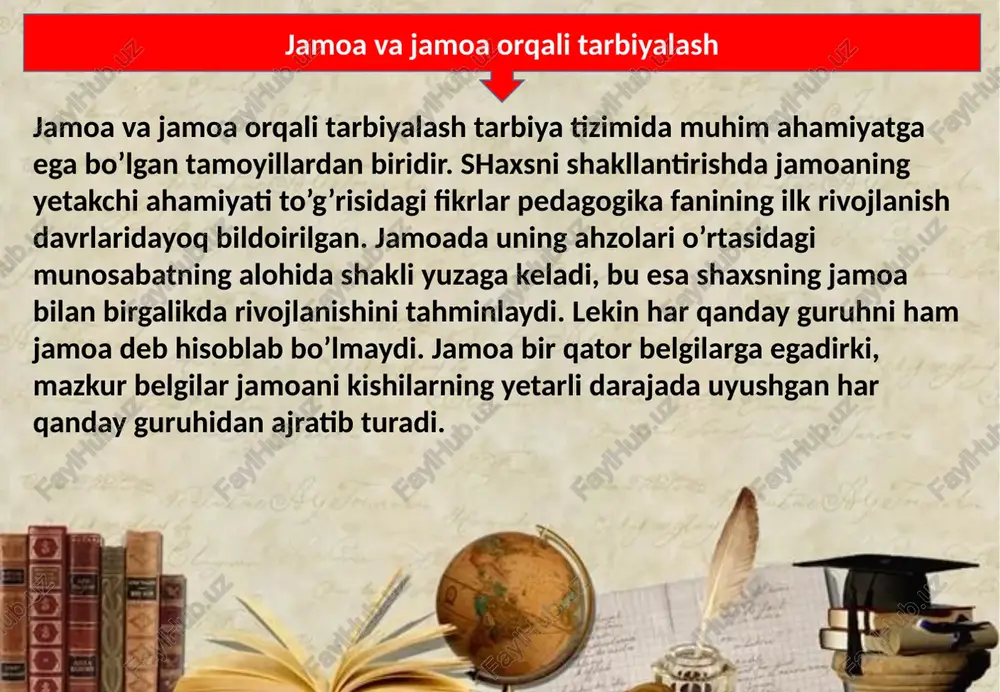 Jamoa va jamoa orqali tarbiyalash

Jamoa va jamoa orqali tarbiyalash tarbiya tizimida muhim ahamiyatga ega bo’lgan tamoyillardan biridir. SHaxsni shakllantirishda jamoaning yetakchi ahamiyati to’g’risidagi fikrlar pedagogika fanining ilk rivojlanish davrlaridayoq bildoirilgan. Jamoada uning ahzolari o’rtasidagi munosabatning alohida shakli yuzaga keladi, bu esa shaxsning jamoa bilan birgalikda rivojlanishini tahminlaydi. Lekin har qanday guruhni ham jamoa deb hisoblab bo’lmaydi. Jamoa bir qator belgilarga egadirki, mazkur belgilar jamoani kishilarning yetarli darajada uyushgan har qanday guruhidan ajratib turadi.

FaylHub.uz